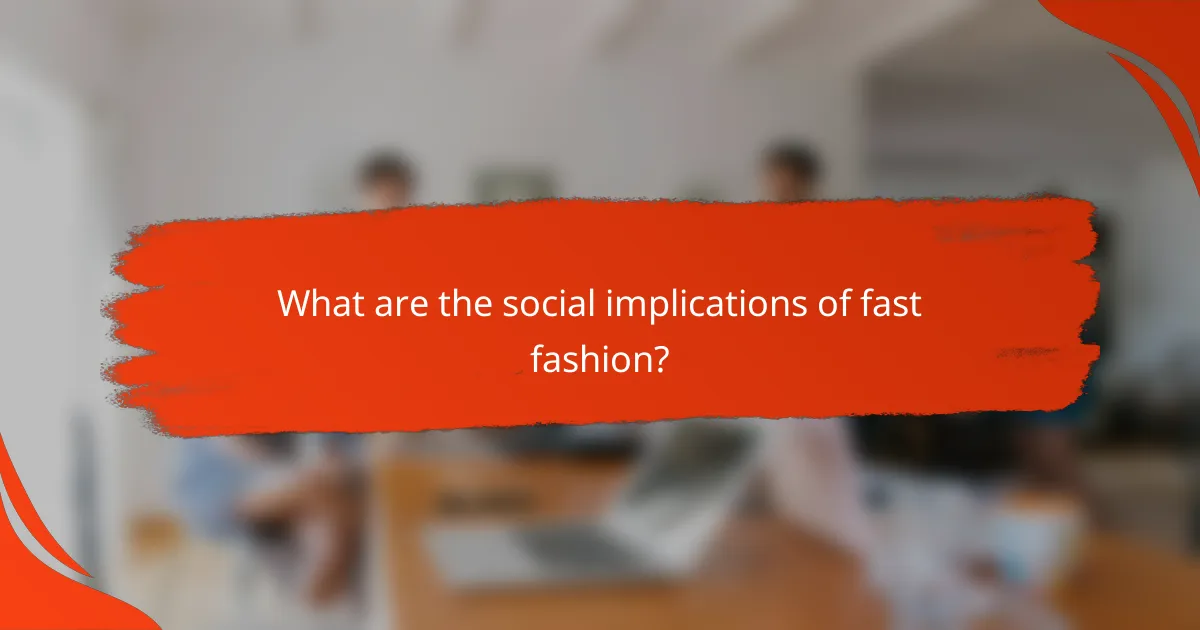 What are the social implications of fast fashion?